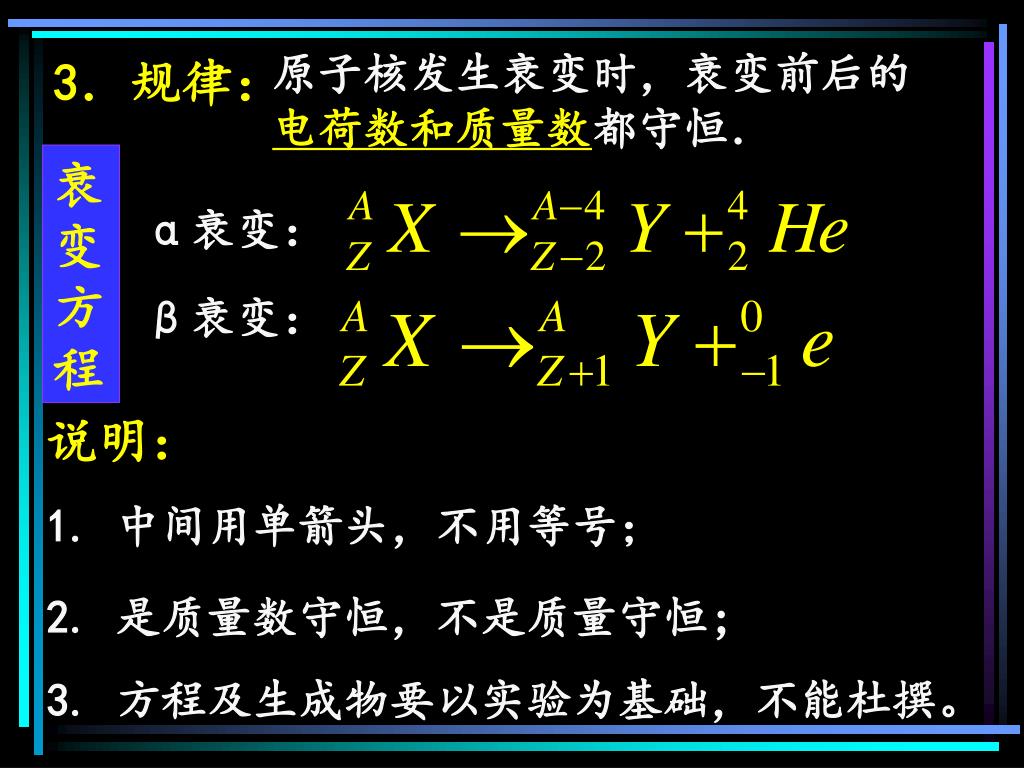 3. 规律：原子核发生衰变时，衰变前后的电荷数和质量数都守恒.

衰变方程

α衰变：$^{A}_{Z}X \rightarrow ^{A-4}_{Z-2}Y + ^{4}_{2}He$

β衰变：$^{A}_{Z}X \rightarrow ^{A}_{Z+1}Y + ^{0}_{-1}e$

说明：

1. 中间用单箭头，不用等号；

2. 是质量数守恒，不是质量守恒；

3. 方程及生成物要以实验为基础，不能杜撰。